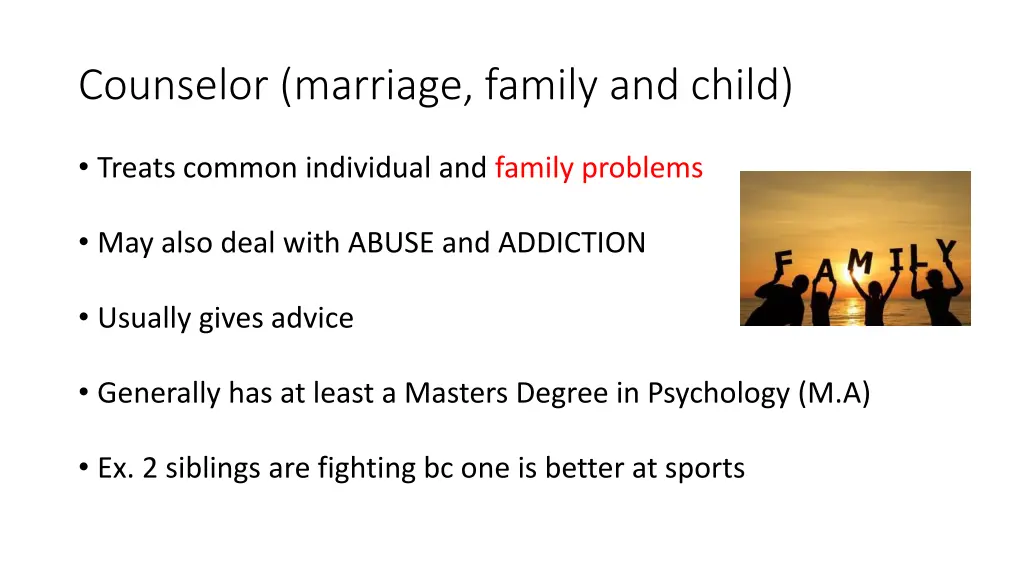 Counselor (marriage, family and child)

• Treats common individual and family problems

• May also deal with ABUSE and ADDICTION

• Usually gives advice

• Generally has at least a Masters Degree in Psychology (M.A)

• Ex. 2 siblings are fighting bc one is better at sports

FAMILY